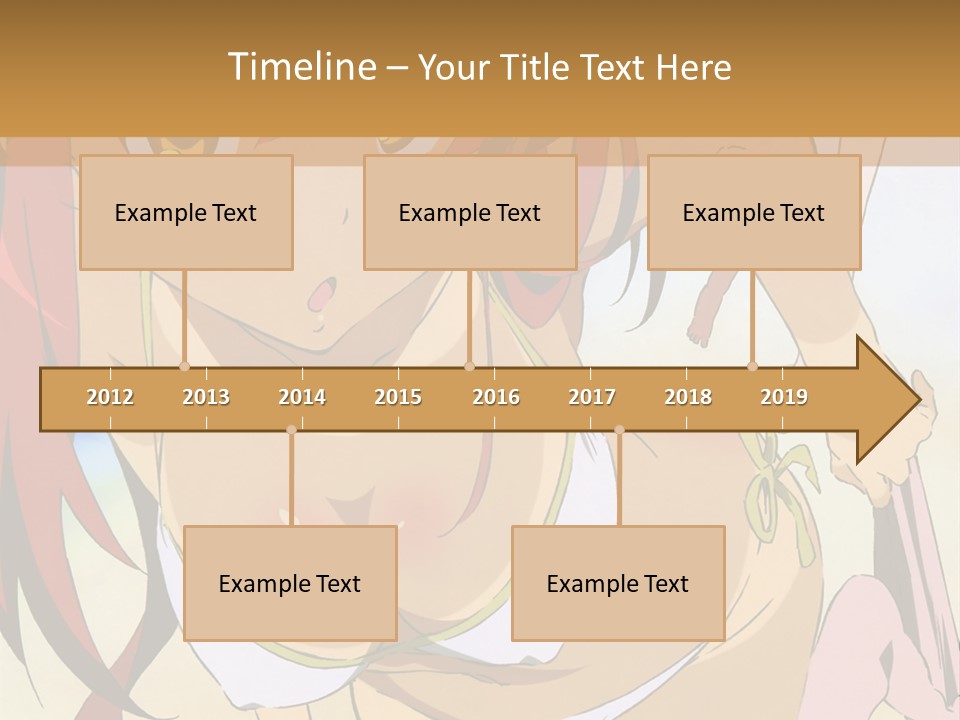 Timeline – Your Title Text Here

Example Text

Example Text

Example Text

2012 2013 2014 2015 2016 2017 2018 2019

Example Text

Example Text